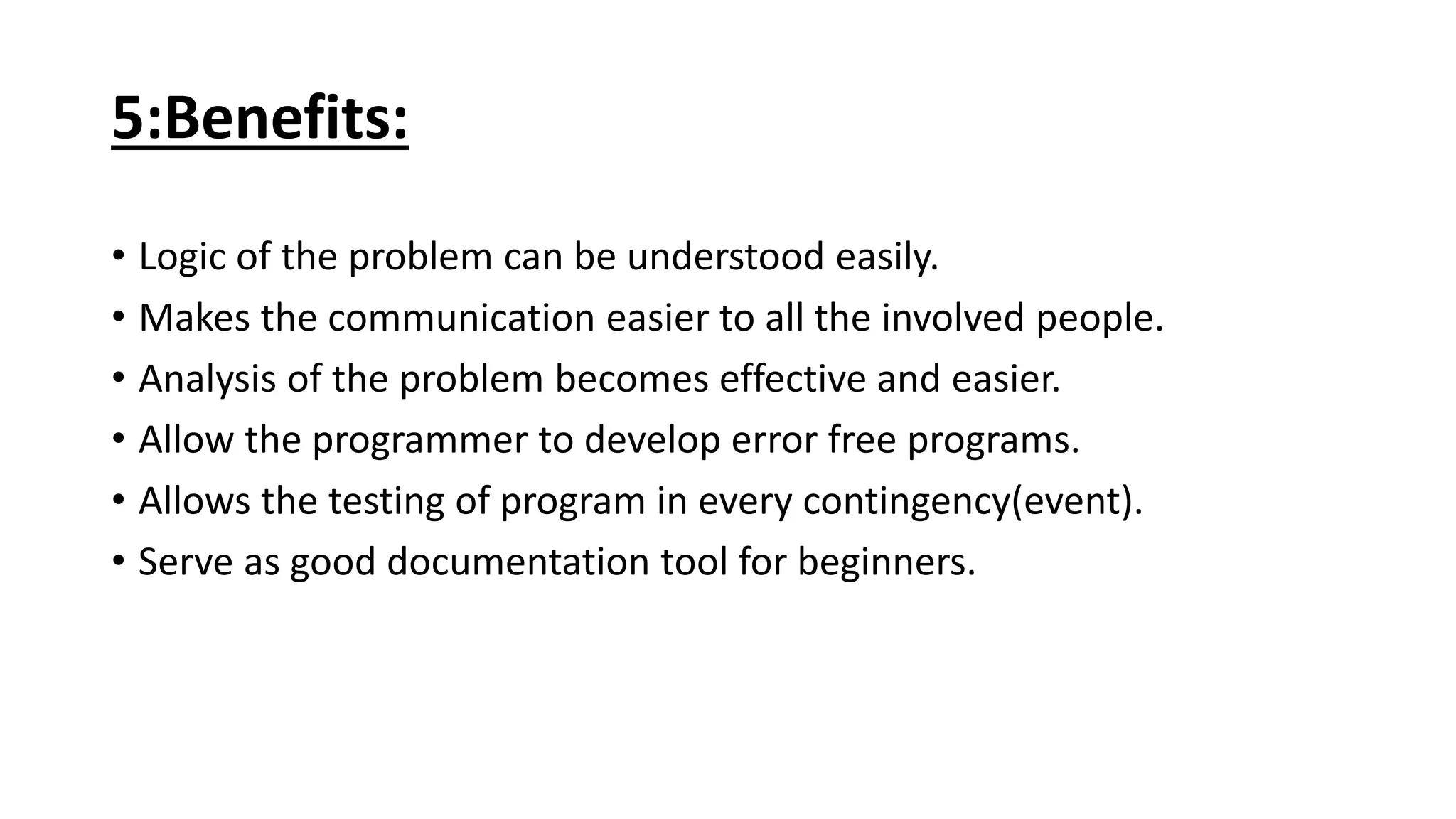 5:Benefits:

• Logic of the problem can be understood easily.
• Makes the communication easier to all the involved people.
• Analysis of the problem becomes effective and easier.
• Allow the programmer to develop error free programs.
• Allows the testing of program in every contingency(event).
• Serve as good documentation tool for beginners.